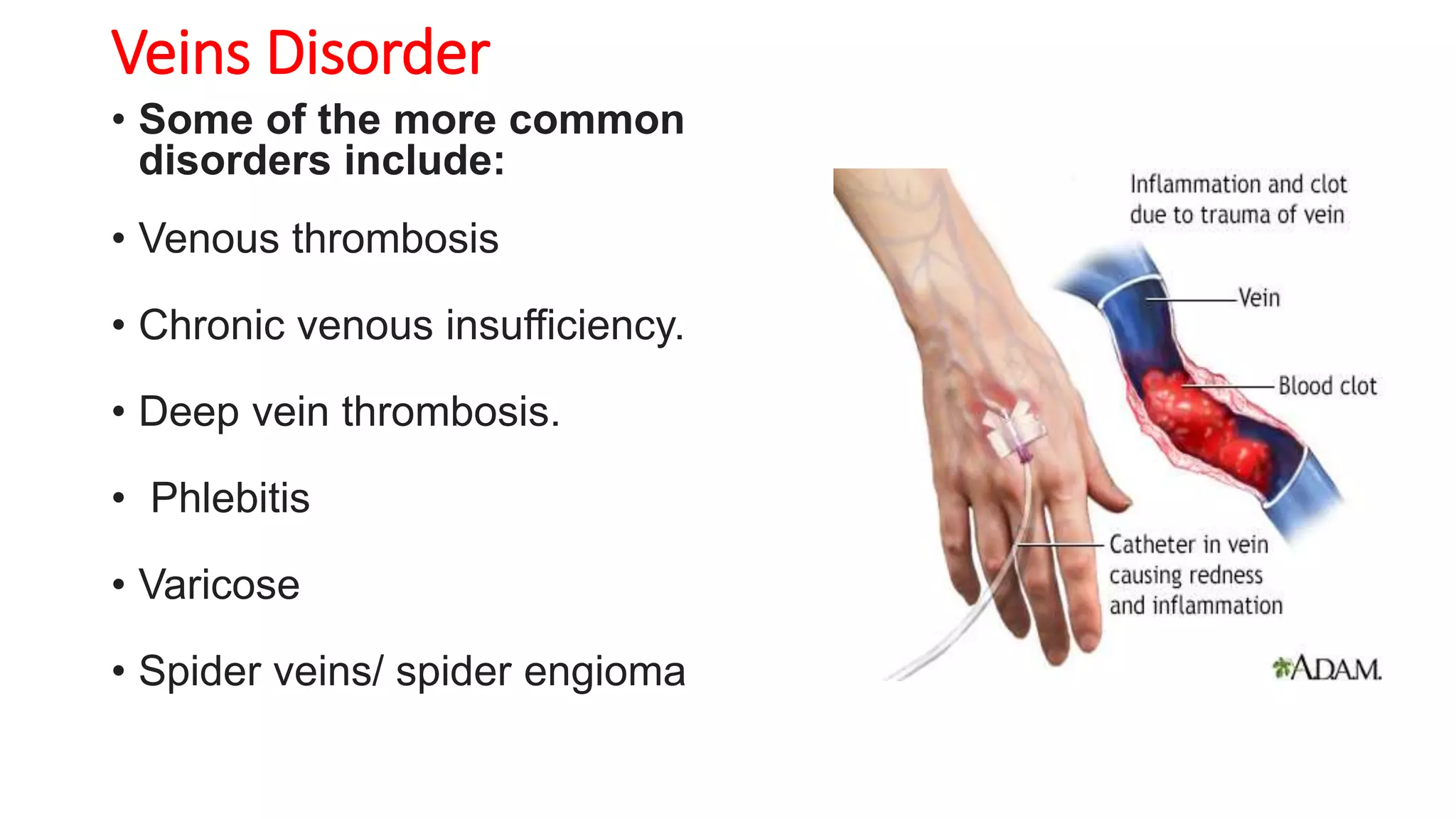 Veins Disorder

• Some of the more common disorders include:

• Venous thrombosis

• Chronic venous insufficiency.

• Deep vein thrombosis.

• Phlebitis

• Varicose

• Spider veins/ spider engioma

Inflammation and clot due to trauma of vein

Vein

Blood clot

Catheter in vein causing redness and inflammation

A.D.A.M.